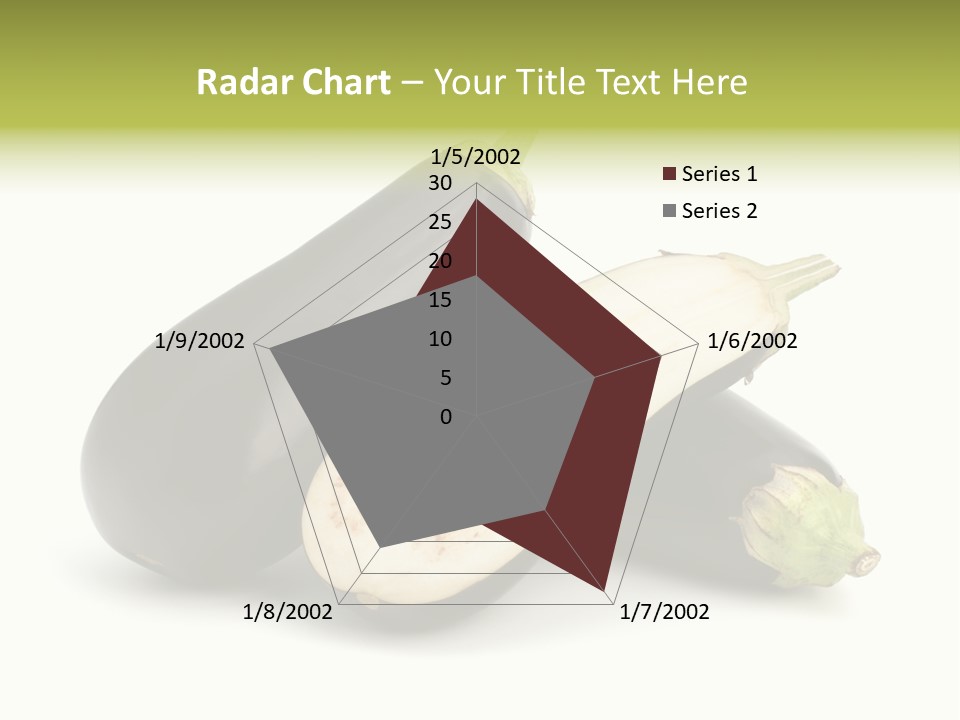 Radar Chart – Your Title Text Here

1/5/2002
30
25
20
15
10
5
0
1/6/2002
1/7/2002
1/8/2002
1/9/2002

Series 1
Series 2